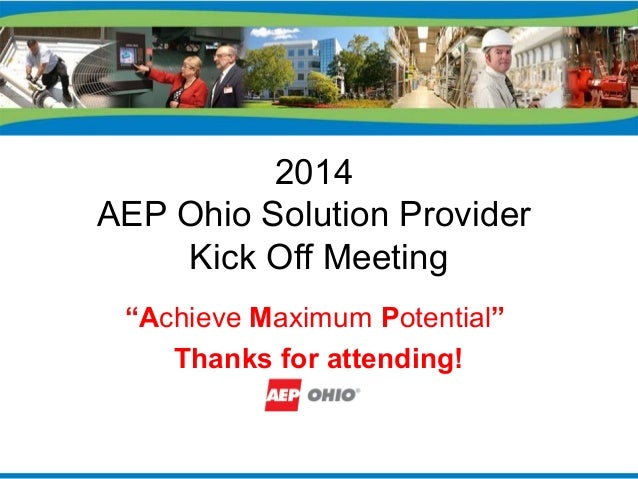 2014
AEP Ohio Solution Provider
Kick Off Meeting

“Achieve Maximum Potential”

Thanks for attending!

AEP OHIO